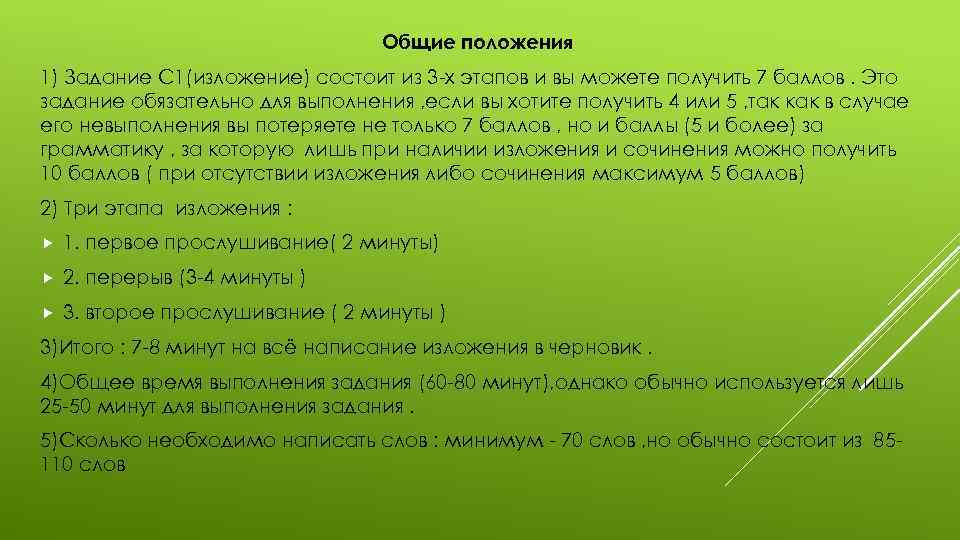 Общие положения

1) Задание С1(изложение) состоит из 3-х этапов и вы можете получить 7 баллов . Это задание обязательно для выполнения ,если вы хотите получить 4 или 5 ,так как в случае его невыполнения вы потеряете не только 7 баллов , но и баллы (5 и более) за грамматику , за которую лишь при наличии изложения и сочинения можно получить 10 баллов ( при отсутствии изложения либо сочинения максимум 5 баллов)

2) Три этапа изложения :

1. первое прослушивание( 2 минуты)

2. перерыв (3-4 минуты )

3. второе прослушивание ( 2 минуты )

3)Итого : 7-8 минут на всё написание изложения в черновик .

4)Общее время выполнения задания (60-80 минут),однако обычно используется лишь 25-50 минут для выполнения задания .

5)Сколько необходимо написать слов : минимум - 70 слов ,но обычно состоит из 85-110 слов